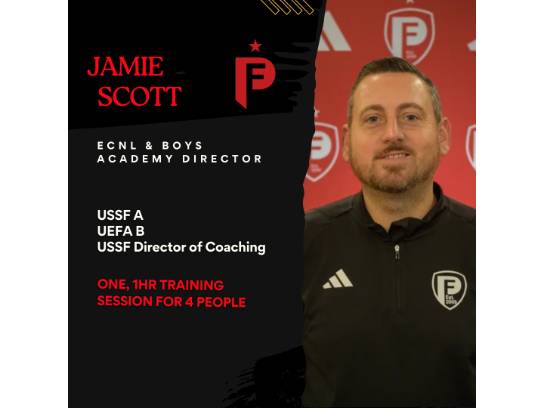 JAMIE SCOTT

ECNL & BOYS ACADEMY DIRECTOR

USSF A
UEFA B
USSF Director of Coaching

ONE, 1HR TRAINING SESSION FOR 4 PEOPLE